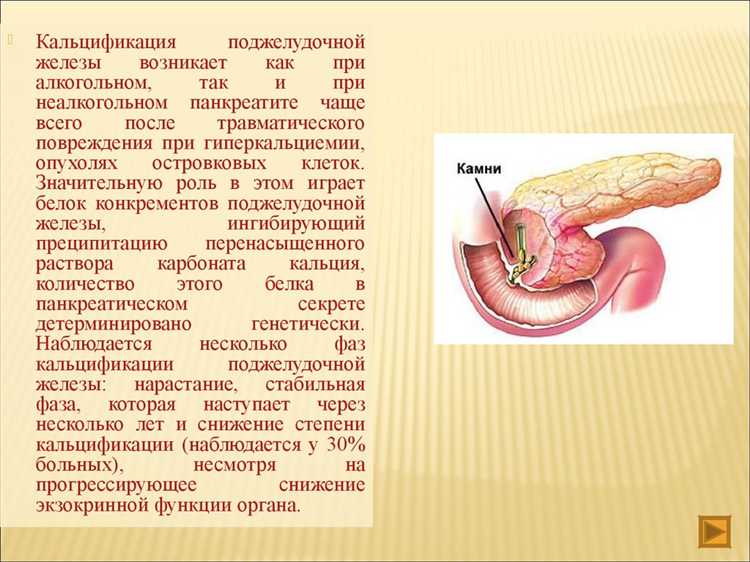 Кальцификация поджелудочной железы возникает как при алкогольном, так и при неалкогольном панкреатите чаще всего после травматического повреждения при гиперкальциемии, опухолях островковых клеток. Значительную роль в этом играет белок конкрементов поджелудочной железы, ингибирующий преципитацию перенасыщенного раствора карбоната кальция, количество этого белка в панкреатическом секрете детерминировано генетически. Наблюдается несколько фаз кальцификации поджелудочной железы: нарастание, стабильная фаза, которая наступает через несколько лет и снижение степени кальцификации (наблюдается у 30% больных), несмотря на прогрессирующее снижение экзокринной функции органа.

Камни